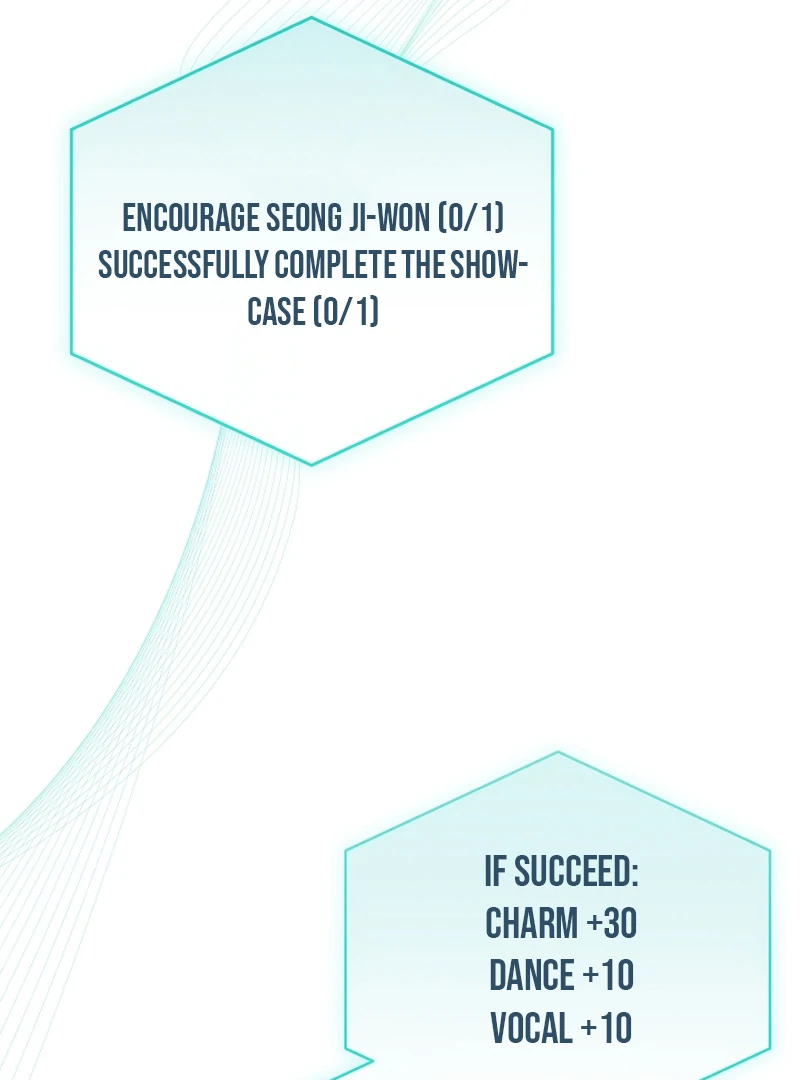 ENCOURAGE SEONG JI-WON (0/1)
SUCCESSFULLY COMPLETE THE SHOWCASE (0/1)

IF SUCCEED:
CHARM +30
DANCE +10
VOCAL +10